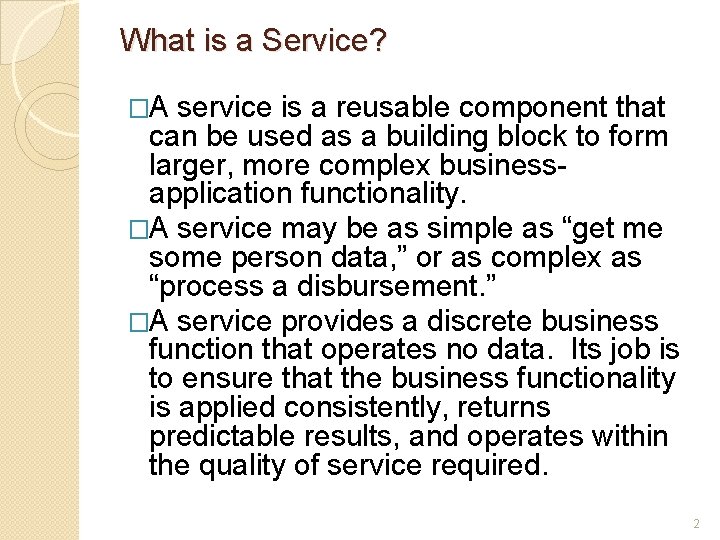 What is a Service?

□A service is a reusable component that can be used as a building block to form larger, more complex business-application functionality.

□A service may be as simple as “get me some person data,” or as complex as “process a disbursement.”

□A service provides a discrete business function that operates no data. Its job is to ensure that the business functionality is applied consistently, returns predictable results, and operates within the quality of service required.

2